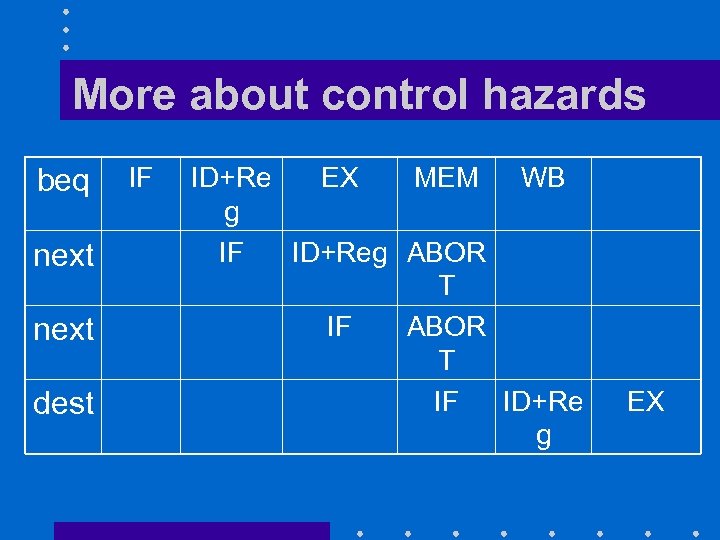 More about control hazards

| beq | IF | ID+Reg | EX | MEM | WB | |
|---|---|---|---|---|---|---|
| next | | IF | ID+Reg | ABORT | | |
| next | | | IF | ABORT | | |
| dest | | | | IF | ID+Reg | EX |